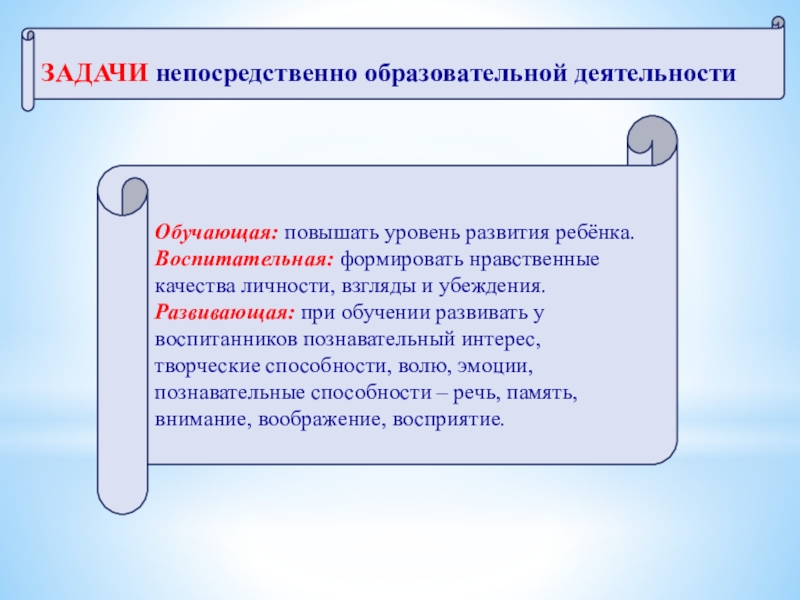 ЗАДАЧИ непосредственно образовательной деятельности

Обучающая: повышать уровень развития ребёнка.
Воспитательная: формировать нравственные качества личности, взгляды и убеждения.
Развивающая: при обучении развивать у воспитанников познавательный интерес, творческие способности, волю, эмоции, познавательные способности – речь, память, внимание, воображение, восприятие.